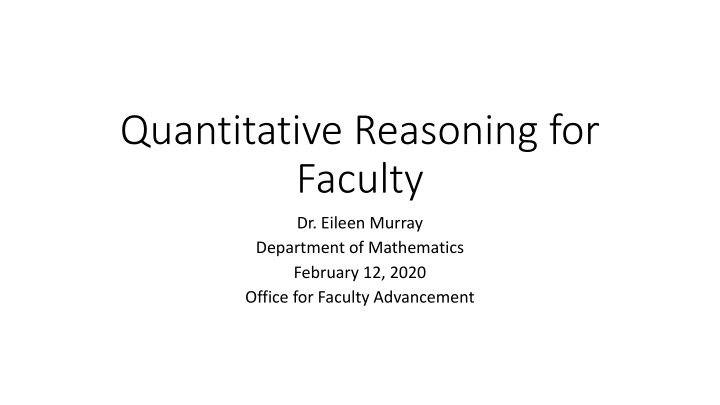 Quantitative Reasoning for Faculty

Dr. Eileen Murray
Department of Mathematics
February 12, 2020
Office for Faculty Advancement